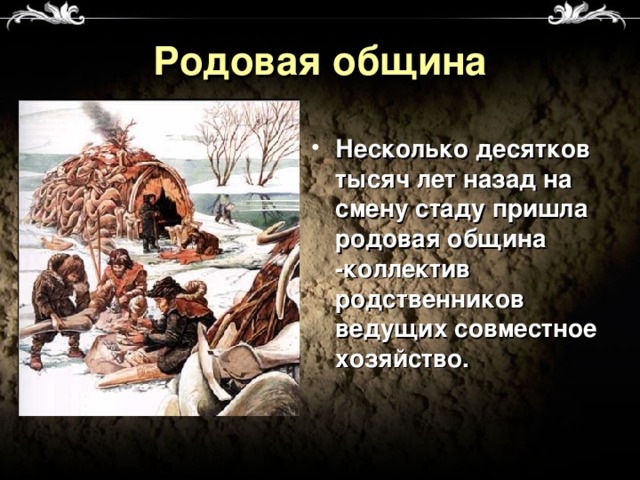 Родовая община

• Несколько десятков тысяч лет назад на смену стаду пришла родовая община -коллектив родственников ведущих совместное хозяйство.